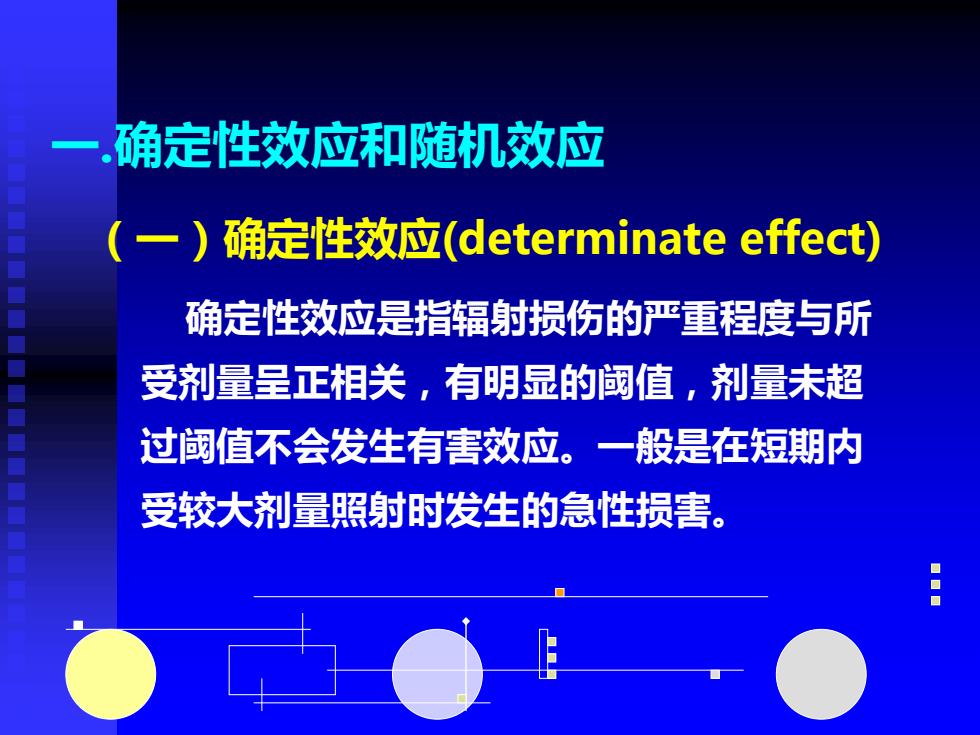 一.确定性效应和随机效应

（一）确定性效应(determinate effect)

确定性效应是指辐射损伤的严重程度与所受剂量呈正相关，有明显的阈值，剂量未超过阈值不会发生有害效应。一般是在短期内受较大剂量照射时发生的急性损害。